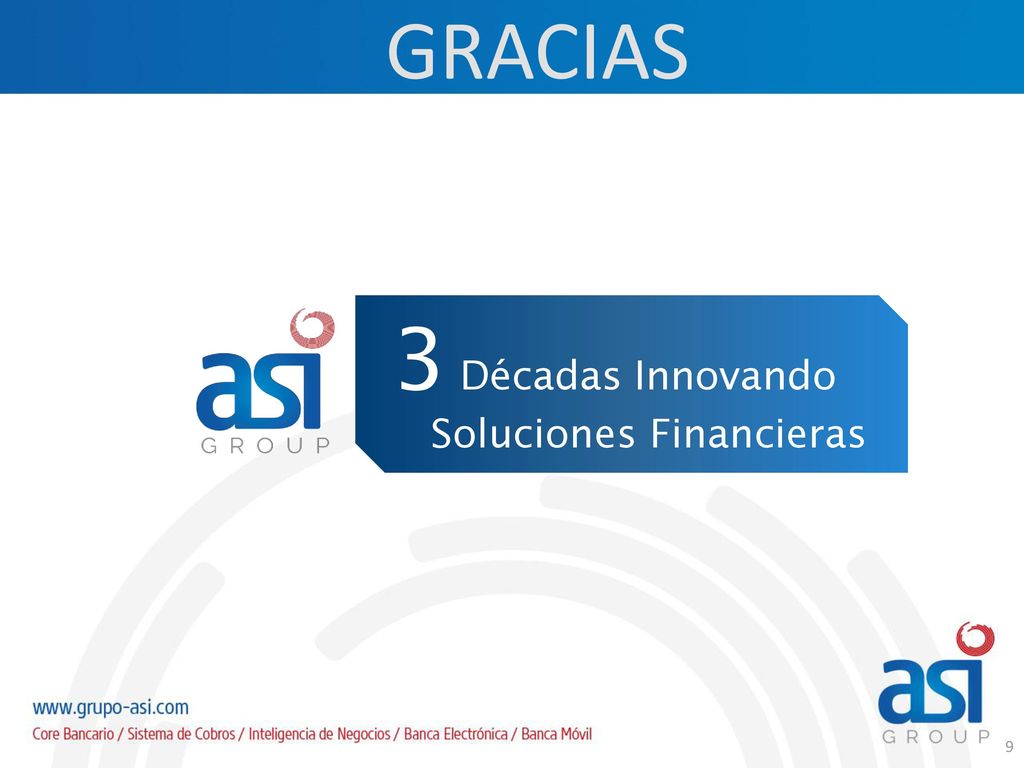 GRACIAS

asi
GROUP

3 Décadas Innovando
Soluciones Financieras

www.grupo-asi.com
Core Bancario / Sistema de Cobros / Inteligencia de Negocios / Banca Electrónica / Banca Móvil

asi
GROUP

9